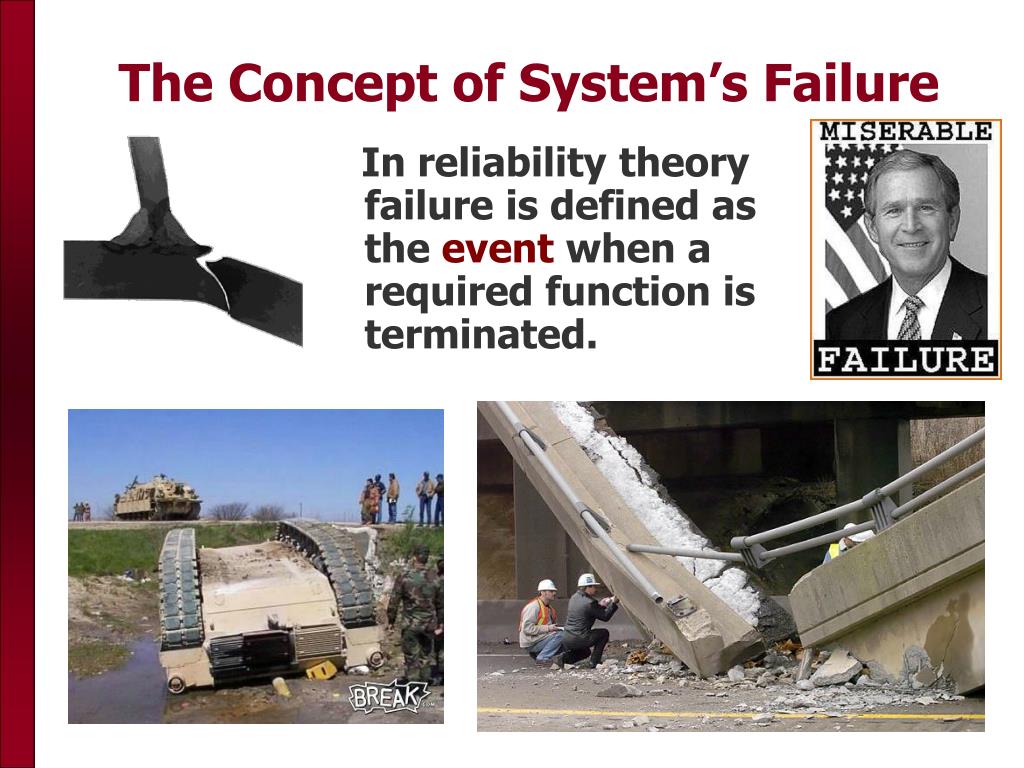 The Concept of System's Failure

In reliability theory failure is defined as the event when a required function is terminated.

MISERABLE

FAILURE

BREAK